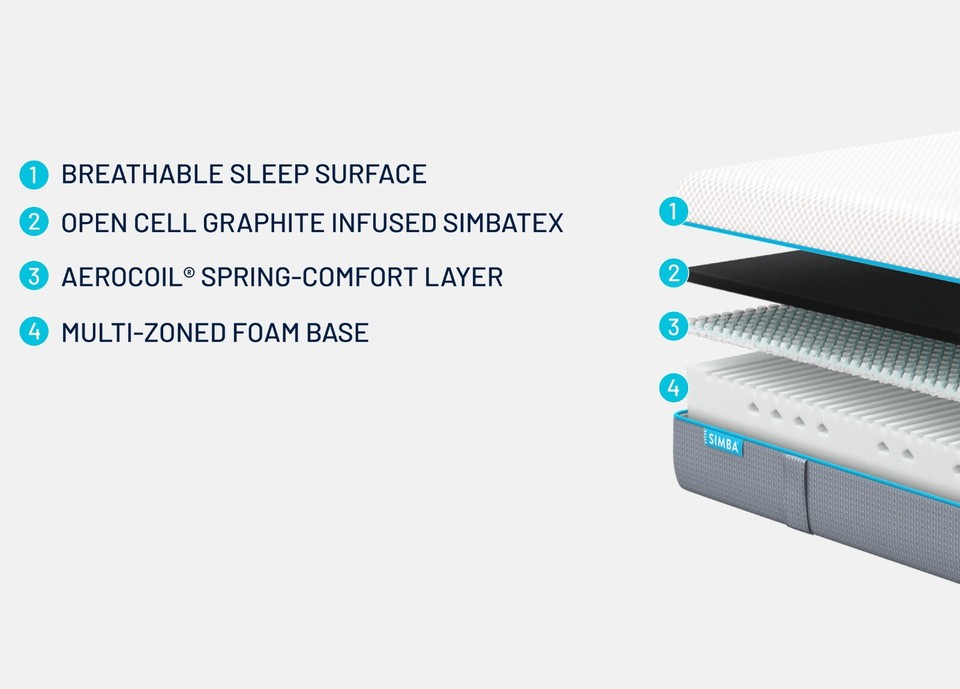 1 BREATHABLE SLEEP SURFACE
2 OPEN CELL GRAPHITE INFUSED SIMBATEX
3 AEROCOIL® SPRING-COMFORT LAYER
4 MULTI-ZONED FOAM BASE

1
2
3
4
SIMBA